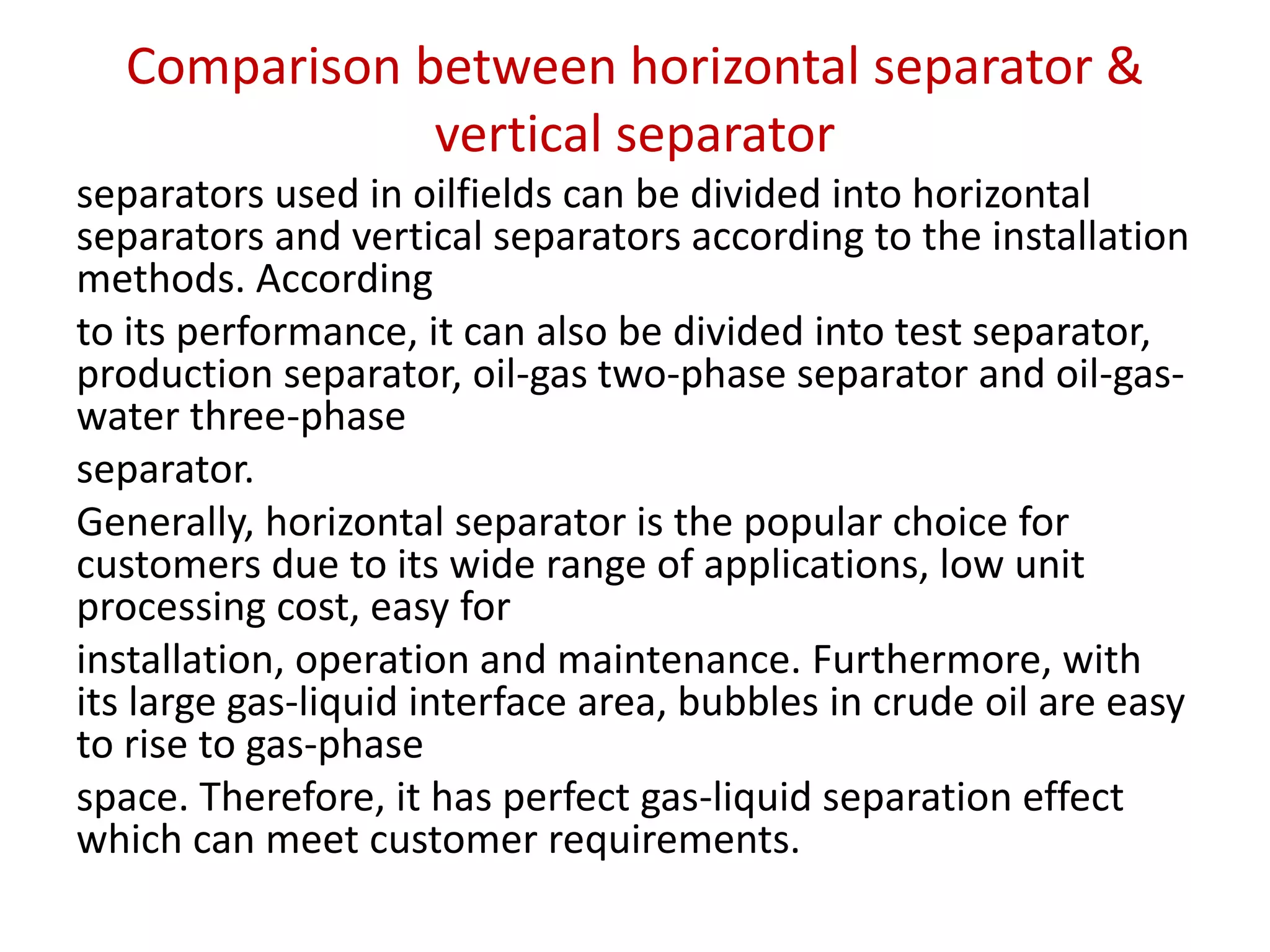 Comparison between horizontal separator & vertical separator

separators used in oilfields can be divided into horizontal separators and vertical separators according to the installation methods. According

to its performance, it can also be divided into test separator, production separator, oil-gas two-phase separator and oil-gas-water three-phase

separator.

Generally, horizontal separator is the popular choice for customers due to its wide range of applications, low unit processing cost, easy for

installation, operation and maintenance. Furthermore, with its large gas-liquid interface area, bubbles in crude oil are easy to rise to gas-phase

space. Therefore, it has perfect gas-liquid separation effect which can meet customer requirements.